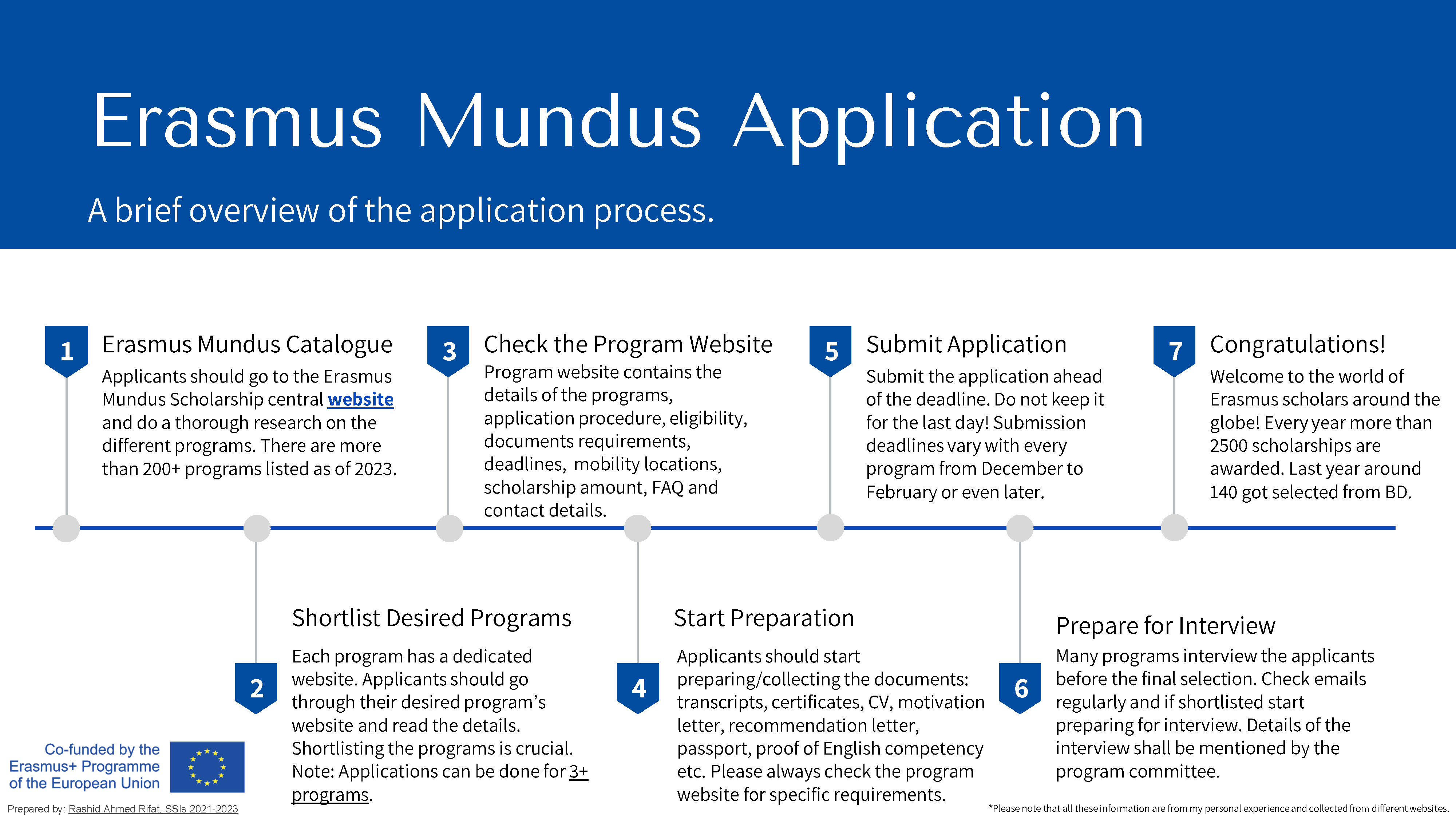 Erasmus Mundus Application

A brief overview of the application process.

1

Erasmus Mundus Catalogue

Applicants should go to the Erasmus Mundus Scholarship central website and do a thorough research on the different programs. There are more than 200+ programs listed as of 2023.

3

Check the Program Website

Program website contains the details of the programs, application procedure, eligibility, documents requirements, deadlines, mobility locations, scholarship amount, FAQ and contact details.

5

Submit Application

Submit the application ahead of the deadline. Do not keep it for the last day! Submission deadlines vary with every program from December to February or even later.

7

Congratulations!

Welcome to the world of Erasmus scholars around the globe! Every year more than 2500 scholarships are awarded. Last year around 140 got selected from BD.

2

Shortlist Desired Programs

Each program has a dedicated website. Applicants should go through their desired program's website and read the details. Shortlisting the programs is crucial. Note: Applications can be done for 3+ programs.

4

Start Preparation

Applicants should start preparing/collecting the documents: transcripts, certificates, CV, motivation letter, recommendation letter, passport, proof of English competency etc. Please always check the program website for specific requirements.

6

Prepare for Interview

Many programs interview the applicants before the final selection. Check emails regularly and if shortlisted start preparing for interview. Details of the interview shall be mentioned by the program committee.

Co-funded by the Erasmus+ Programme of the European Union

Prepared by: Rashid Ahmed Rifat, SSIs 2021-2023

*Please note that all these information are from my personal experience and collected from different websites.